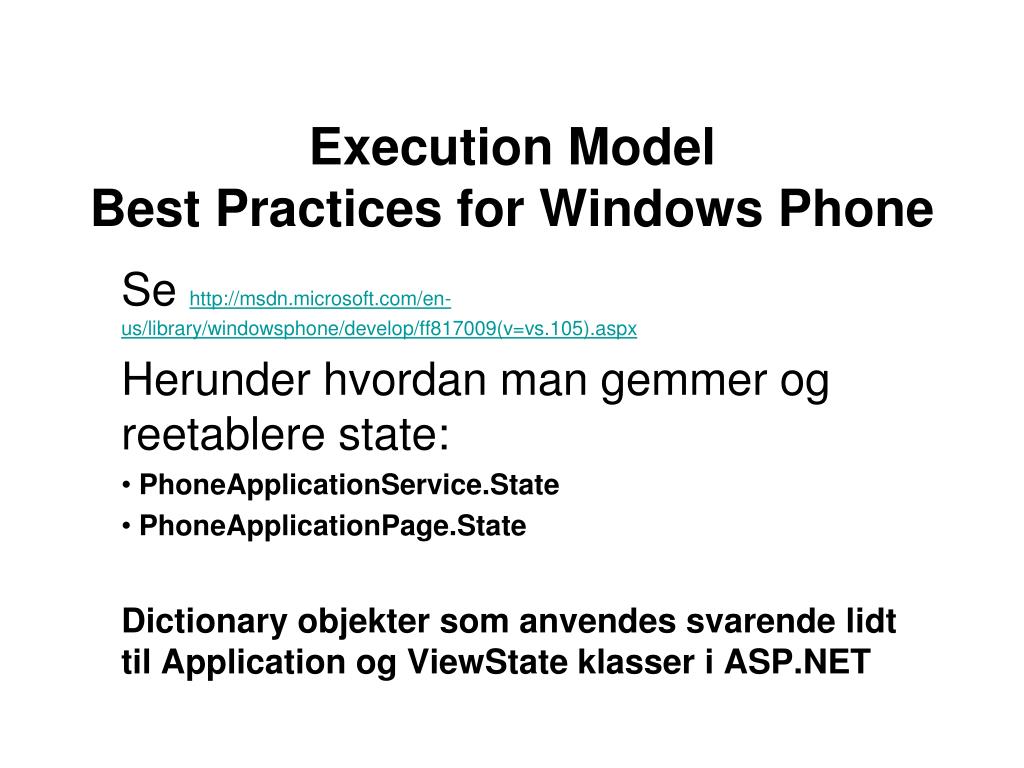 Execution Model
Best Practices for Windows Phone

Se http://msdn.microsoft.com/en-us/library/windowsphone/develop/ff817009(v=vs.105).aspx

Herunder hvordan man gemmer og reetablere state:

• PhoneApplicationService.State
• PhoneApplicationPage.State

Dictionary objekter som anvendes svarende lidt til Application og ViewState klasser i ASP.NET